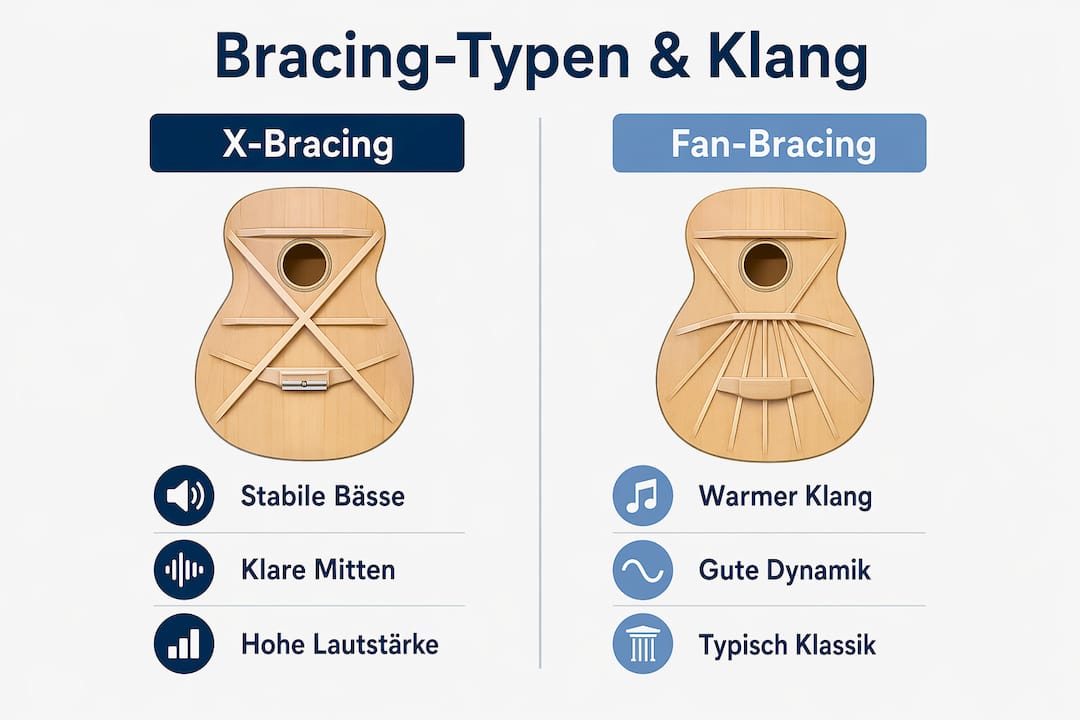 Bracing-Typen & Klang

X-Bracing

Stabile Bässe

Klare Mitten

Hohe Lautstärke

Fan-Bracing

Warmer Klang

Gute Dynamik

Typisch Klassik